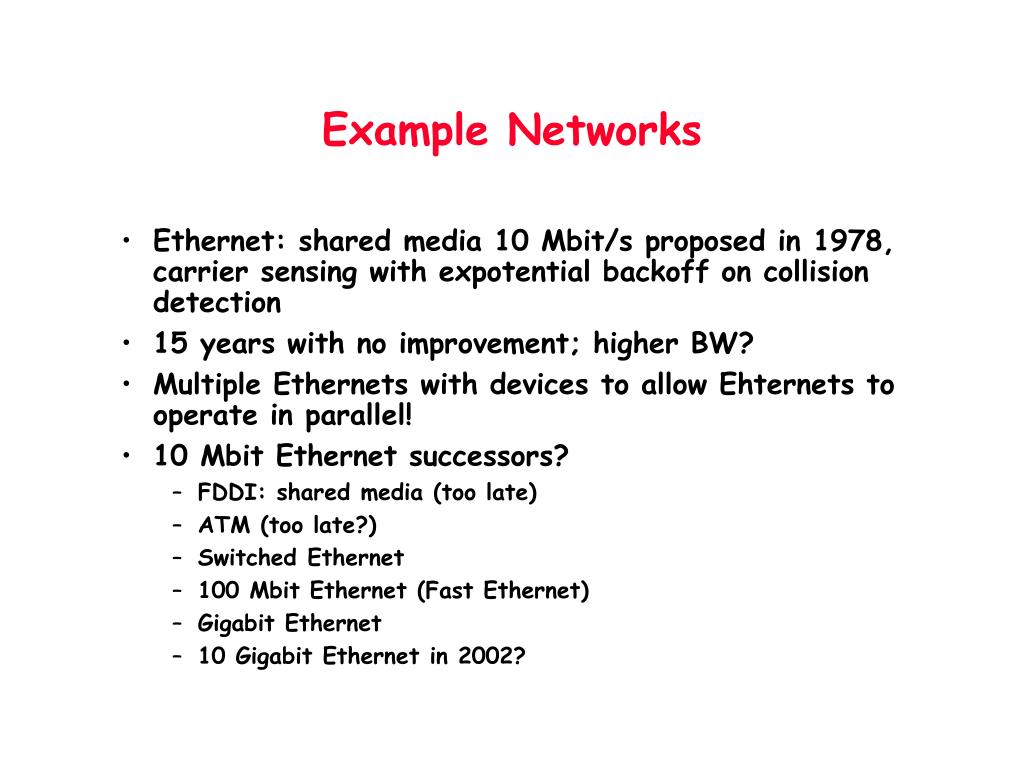 Example Networks

• Ethernet: shared media 10 Mbit/s proposed in 1978, carrier sensing with expotential backoff on collision detection
• 15 years with no improvement; higher BW?
• Multiple Ethernets with devices to allow Ehternets to operate in parallel!
• 10 Mbit Ethernet successors?
– FDDI: shared media (too late)
– ATM (too late?)
– Switched Ethernet
– 100 Mbit Ethernet (Fast Ethernet)
– Gigabit Ethernet
– 10 Gigabit Ethernet in 2002?